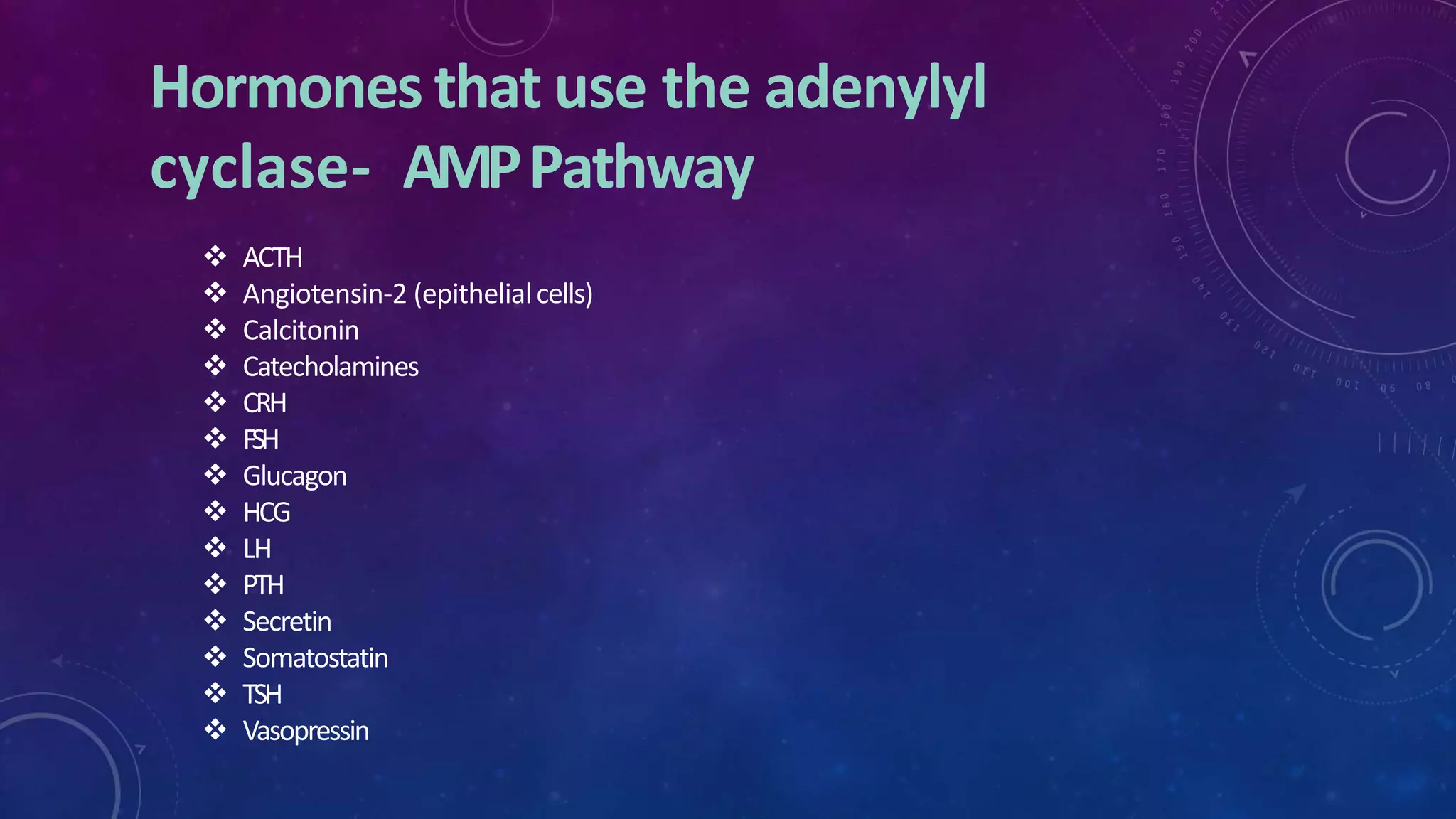 Hormones that use the adenylyl cyclase- AMP Pathway

❖ ACTH
❖ Angiotensin-2 (epithelial cells)
❖ Calcitonin
❖ Catecholamines
❖ CRH
❖ FSH
❖ Glucagon
❖ HCG
❖ LH
❖ PTH
❖ Secretin
❖ Somatostatin
❖ TSH
❖ Vasopressin